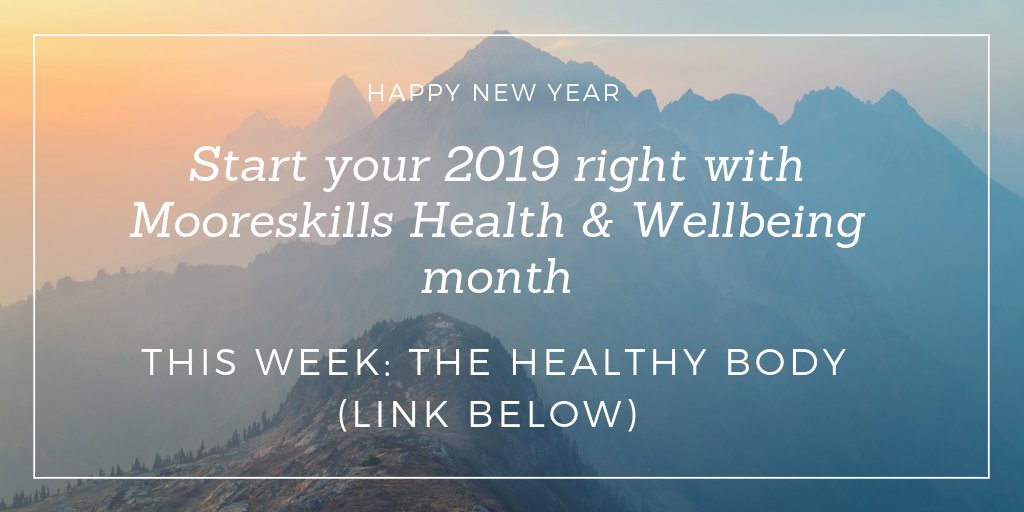 HAPPY NEW YEAR

Start your 2019 right with Mooreskills Health & Wellbeing month

THIS WEEK: THE HEALTHY BODY (LINK BELOW)